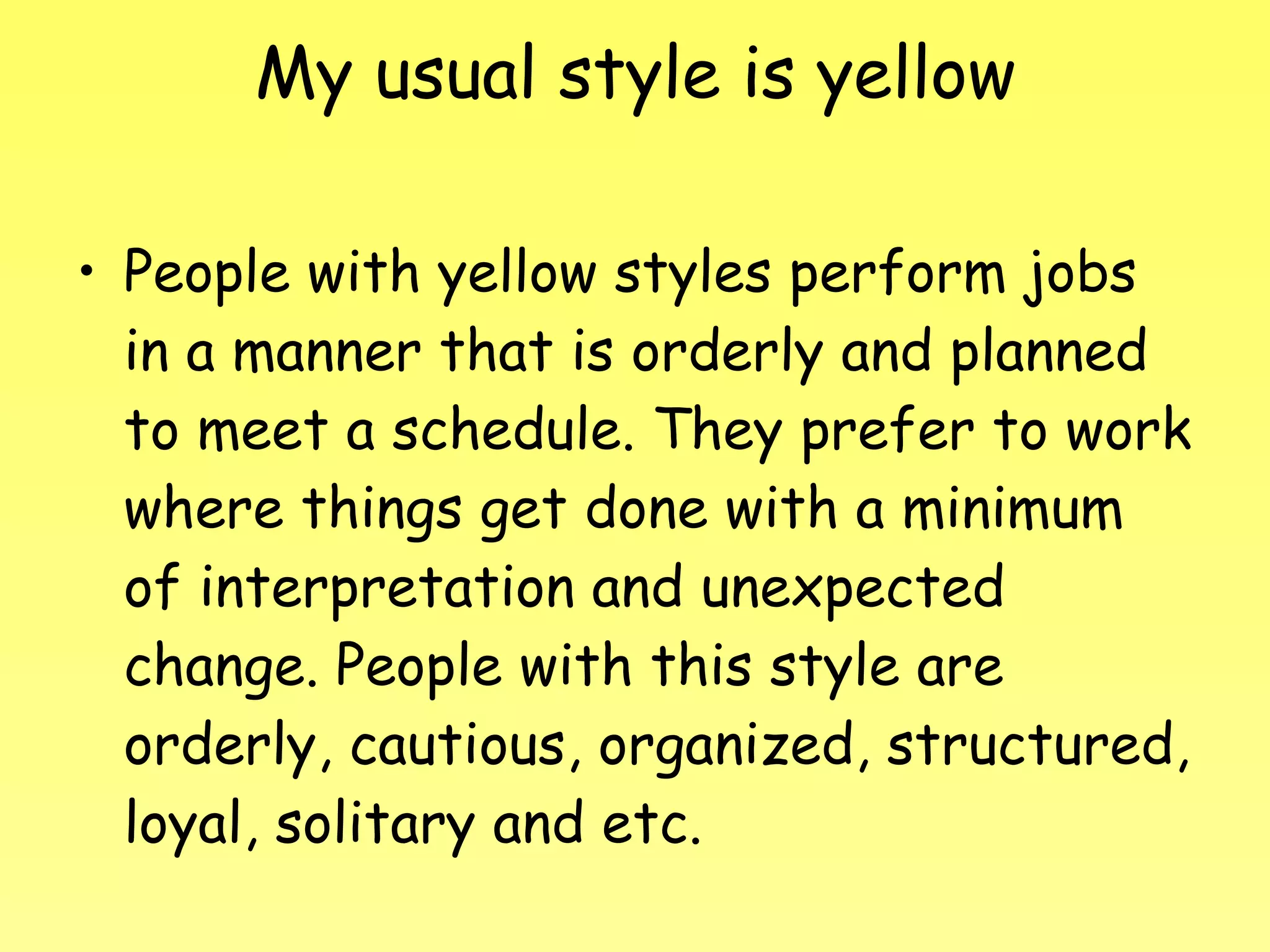 My usual style is yellow

• People with yellow styles perform jobs in a manner that is orderly and planned to meet a schedule. They prefer to work where things get done with a minimum of interpretation and unexpected change. People with this style are orderly, cautious, organized, structured, loyal, solitary and etc.